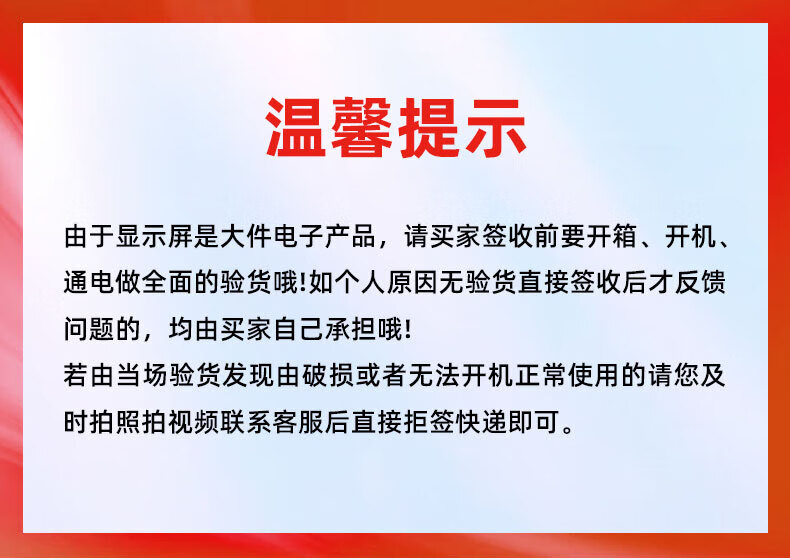 温馨提示

由于显示屏是大件电子产品，请买家签收前要开箱、开机、通电做全面的验货哦!如个人原因无验货直接签收后才反馈问题的，均由买家自己承担哦!
若由当场验货发现由破损或者无法开机正常使用的请您及时拍照拍视频联系客服后直接拒签快递即可。